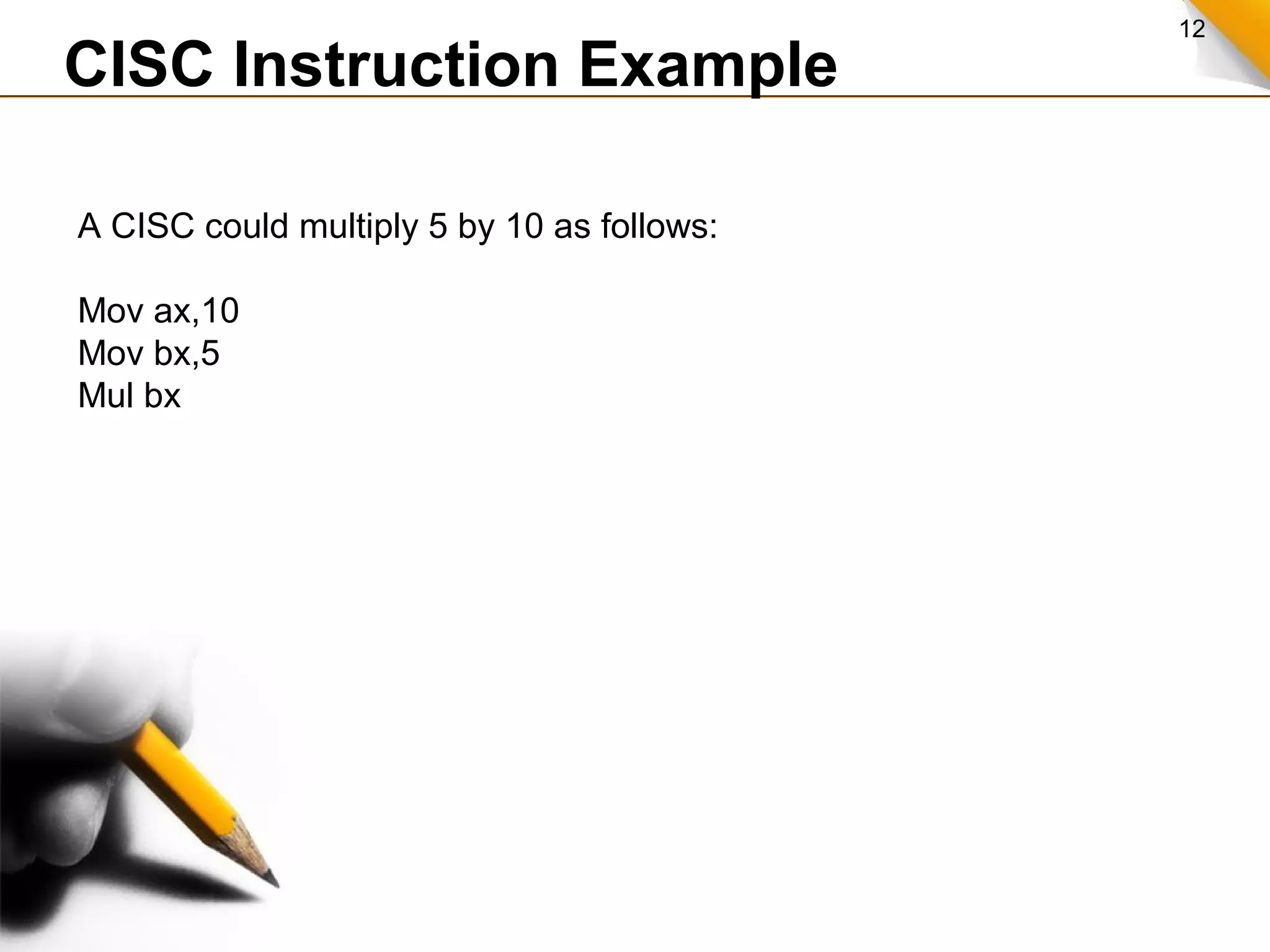 12

CISC Instruction Example

A CISC could multiply 5 by 10 as follows:

Mov ax,10
Mov bx,5
Mul bx